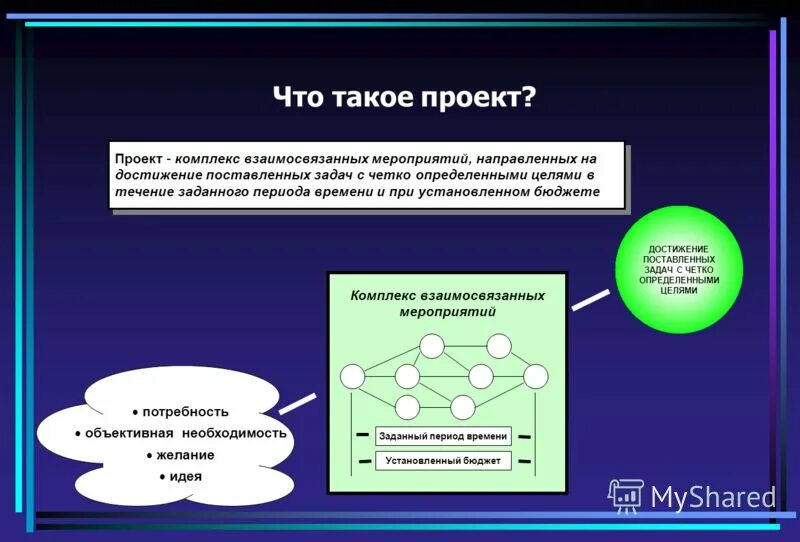 Что такое проект?

Проект - комплекс взаимосвязанных мероприятий, направленных на достижение поставленных задач с четко определенными целями в течение заданного периода времени и при установленном бюджете

ДОСТИЖЕНИЕ ПОСТАВЛЕННЫХ ЗАДАЧ С ЧЕТКО ОПРЕДЕЛЕННЫМИ ЦЕЛЯМИ

Комплекс взаимосвязанных мероприятий

Заданный период времени

Установленный бюджет

• потребность
• объективная необходимость
• желание
• идея

MyShared